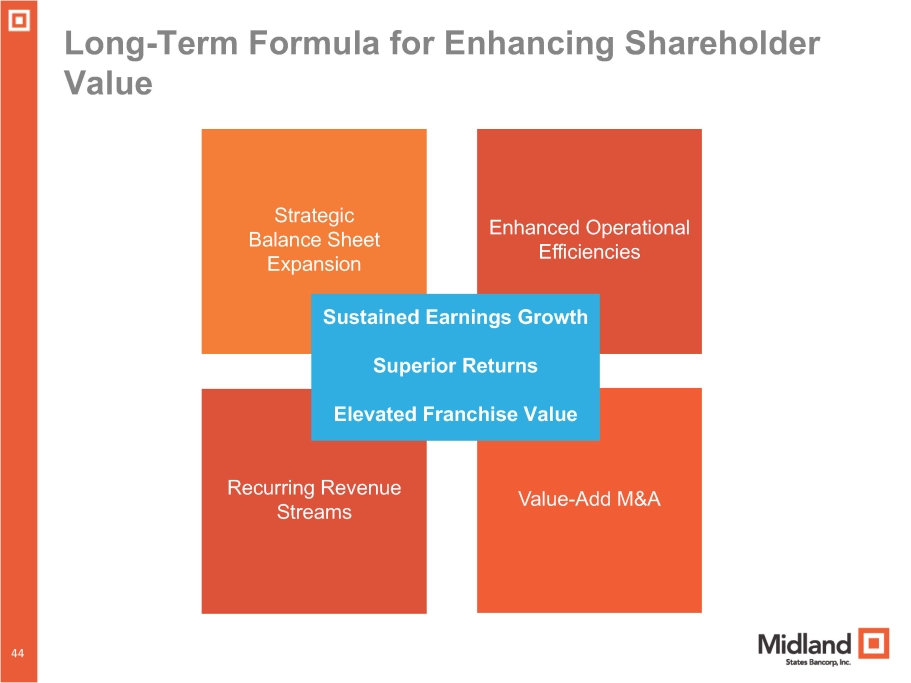 Long-Term Formula for Enhancing Shareholder Value

Strategic Balance Sheet Expansion

Enhanced Operational Efficiencies

Sustained Earnings Growth

Superior Returns

Elevated Franchise Value

Recurring Revenue Streams

Value-Add M&A

44

Midland
States Bancorp, Inc.